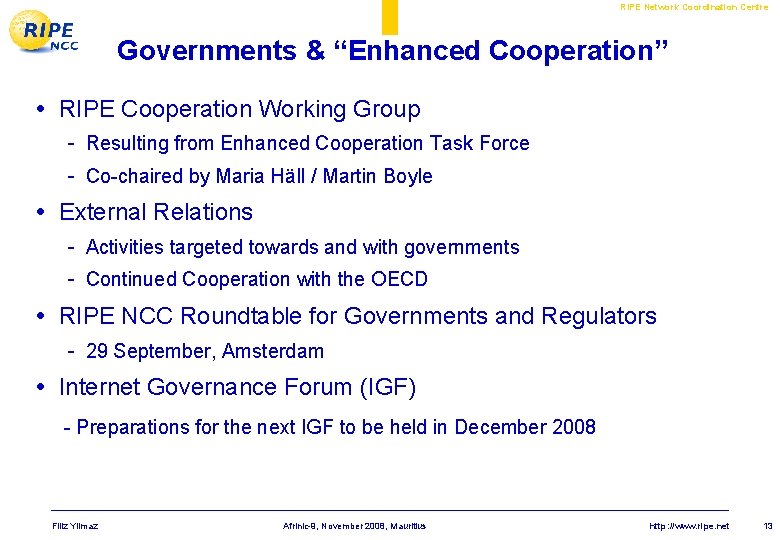 RIPE Network Coordination Centre

RIPE NCC

Governments & “Enhanced Cooperation”

• RIPE Cooperation Working Group

- Resulting from Enhanced Cooperation Task Force

- Co-chaired by Maria Häll / Martin Boyle

• External Relations

- Activities targeted towards and with governments

- Continued Cooperation with the OECD

• RIPE NCC Roundtable for Governments and Regulators

- 29 September, Amsterdam

• Internet Governance Forum (IGF)

- Preparations for the next IGF to be held in December 2008

Filiz Yilmaz

Afrinic-9, November 2008, Mauritius

http://www.ripe.net

13